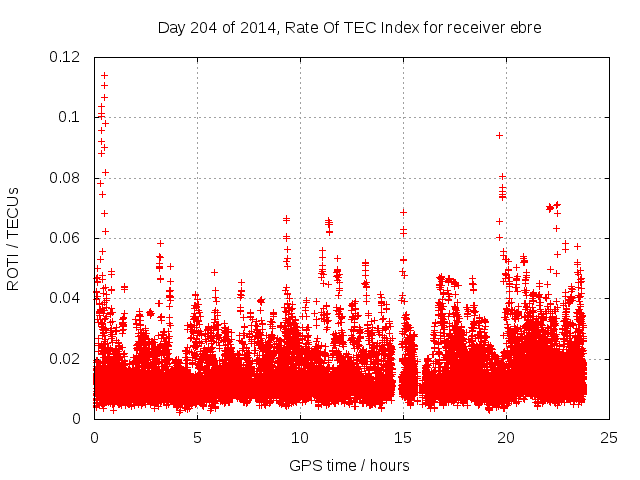 Day 204 of 2014, Rate Of TEC Index for receiver ebre

ROTI / TECUs

0.12
0.1
0.08
0.06
0.04
0.02
0

0
5
10
15
20
25

GPS time / hours